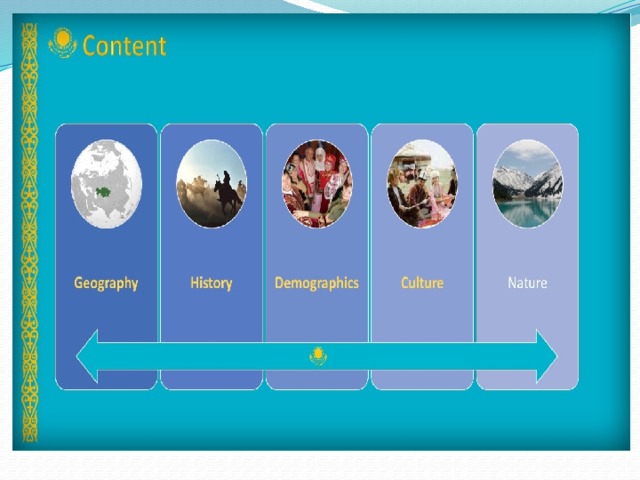 Content

Geography

History

Demographics

Culture

Nature